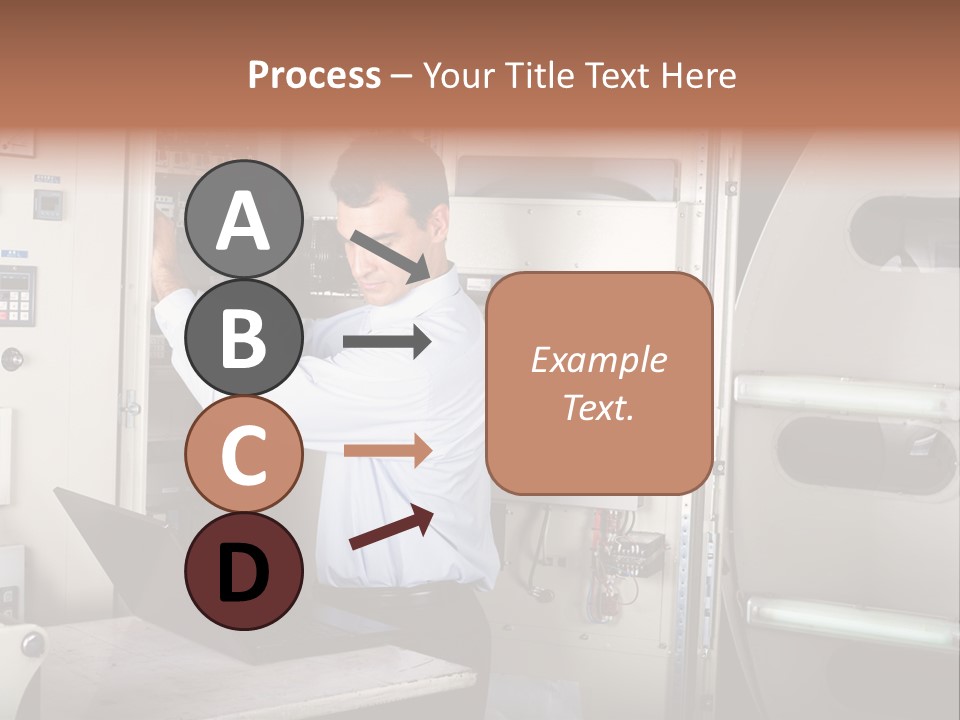 Process – Your Title Text Here

A

B

C

D

Example Text.